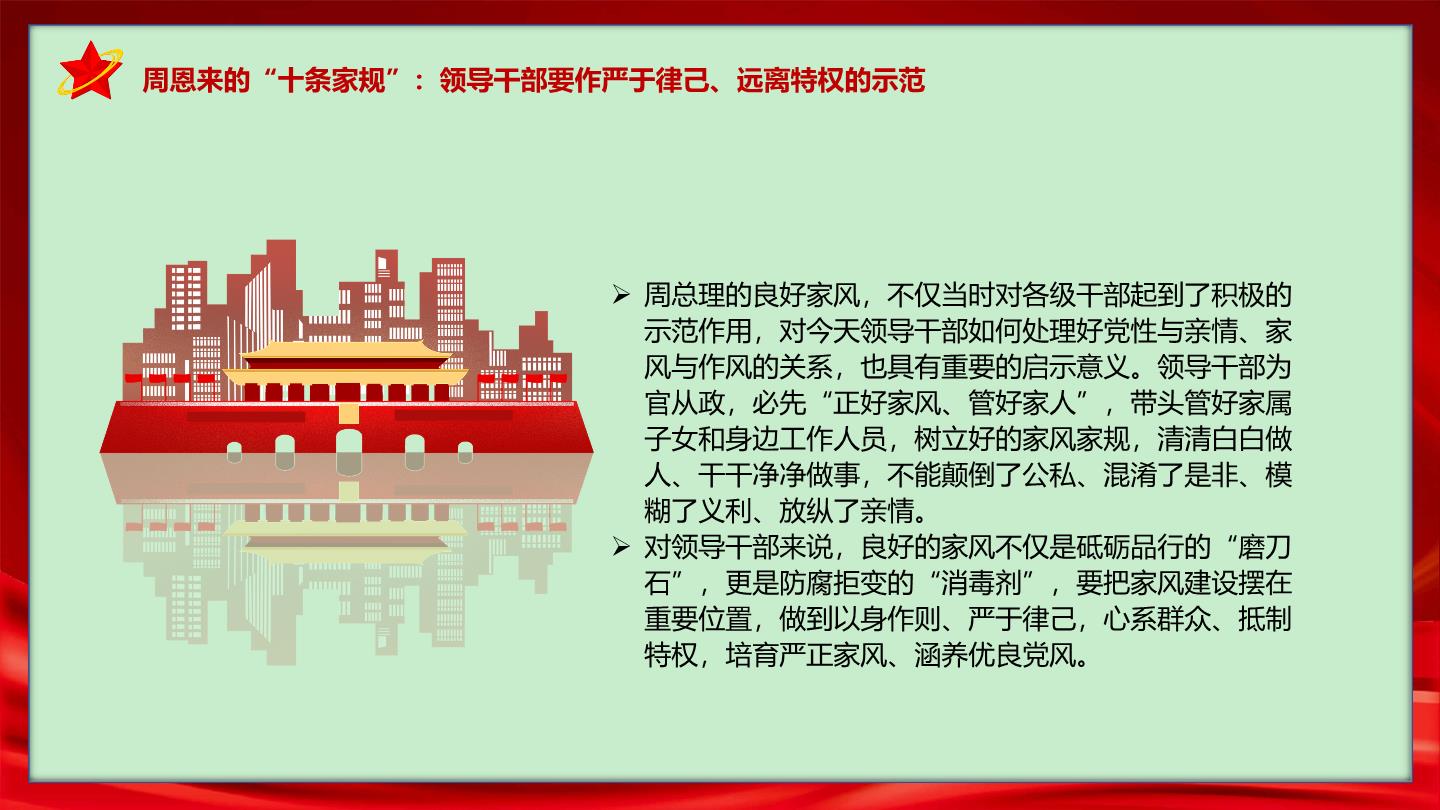 周恩来的“十条家规”：领导干部要作严于律己、远离特权的示范

➢ 周总理的良好家风，不仅当时对各级干部起到了积极的示范作用，对今天领导干部如何处理好党性与亲情、家风与作风的关系，也具有重要的启示意义。领导干部为官从政，必先“正好家风、管好家人”，带头管好家属子女和身边工作人员，树立好的家风家规，清清白白做人、干干净净做事，不能颠倒了公私、混淆了是非、模糊了义利、放纵了亲情。

➢ 对领导干部来说，良好的家风不仅是砥砺品行的“磨刀石”，更是防腐拒变的“消毒剂”，要把家风建设摆在重要位置，做到以身作则、严于律己，心系群众、抵制特权，培育严正家风、涵养优良党风。